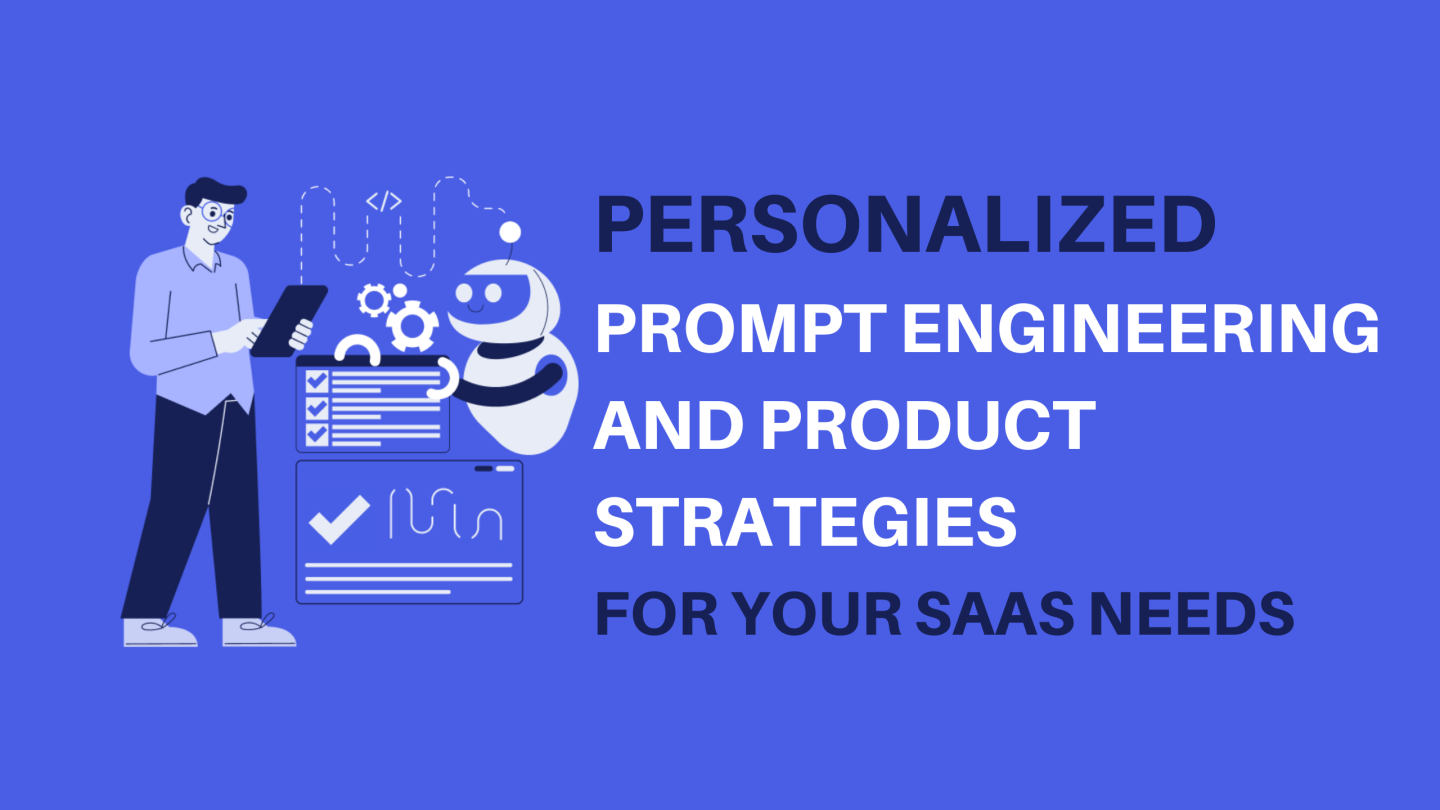 </>

PERSONALIZED
PROMPT ENGINEERING
AND PRODUCT
STRATEGIES
FOR YOUR SAAS NEEDS